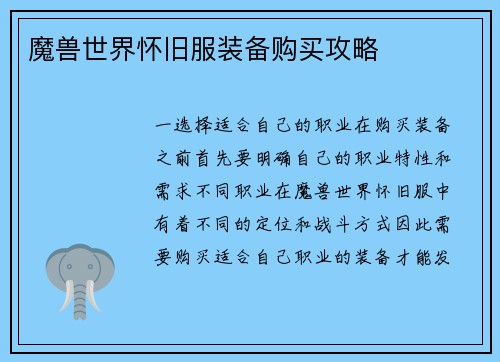 魔兽世界怀旧服装备购买攻略

一选择适合自己的职业在购买装备之前首先要明确自己的职业特性和需求不同职业在魔兽世界怀旧服中有着不同的定位和战斗方式因此需要购买适合自己职业的装备才能发